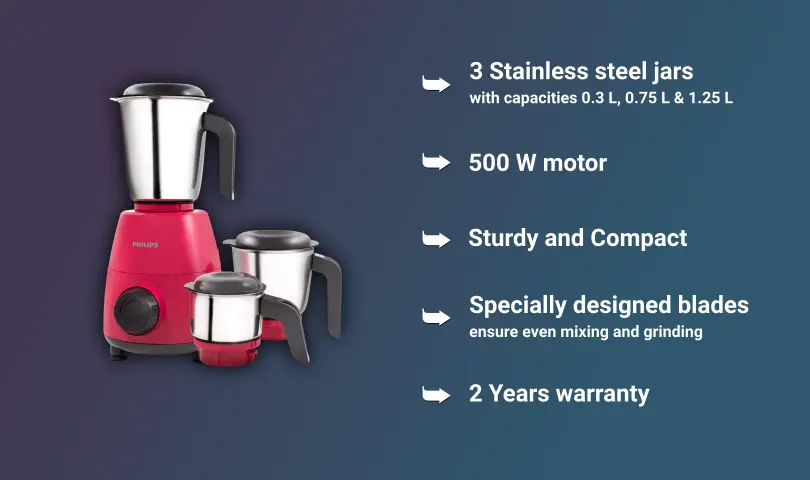 PHILIPS

3 Stainless steel jars
with capacities 0.3 L, 0.75 L & 1.25 L

500 W motor

Sturdy and Compact

Specially designed blades
ensure even mixing and grinding

2 Years warranty